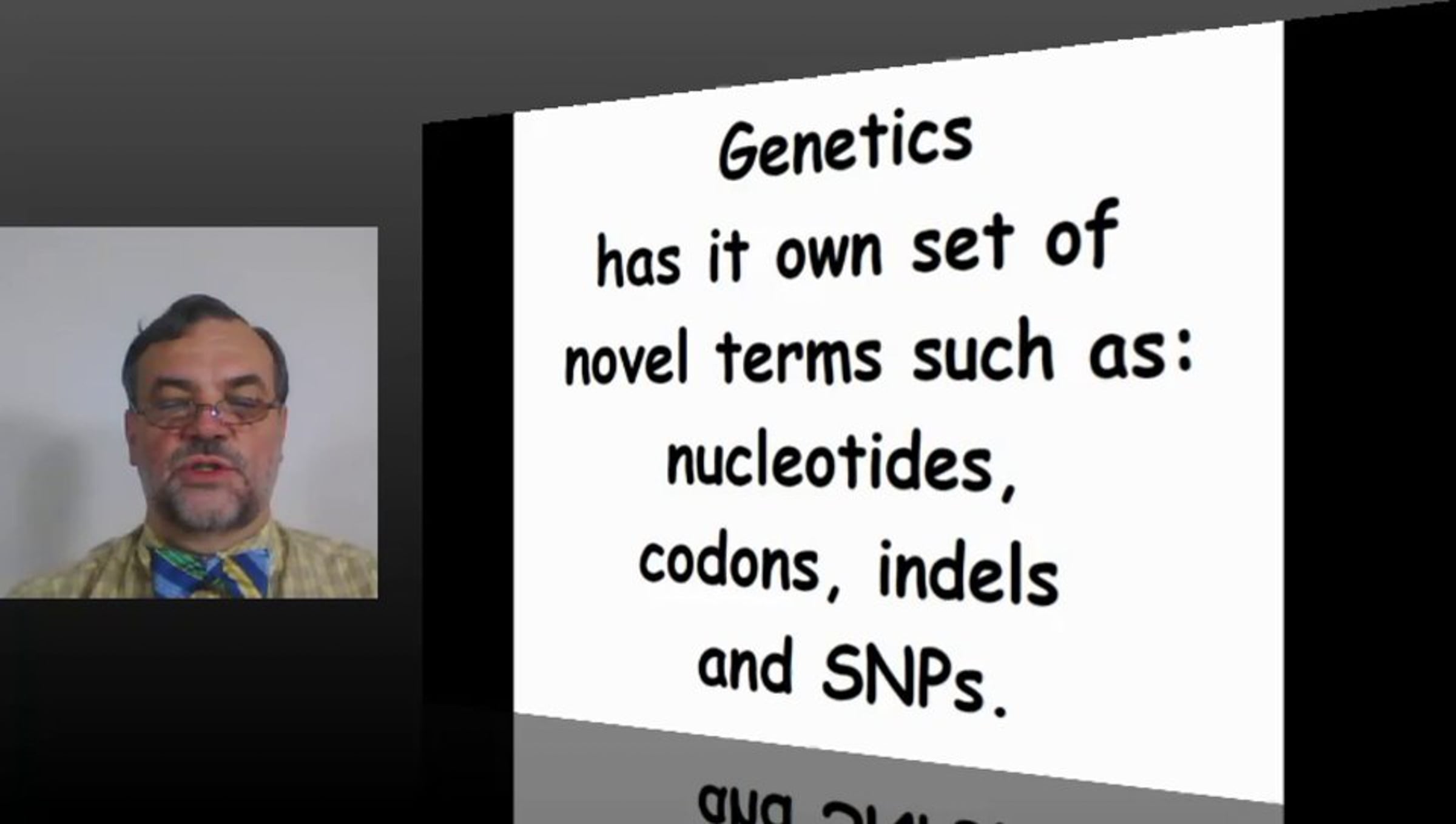 Genetics
has it own set of
novel terms such as:
nucleotides,
codons, indels
and SNPs.